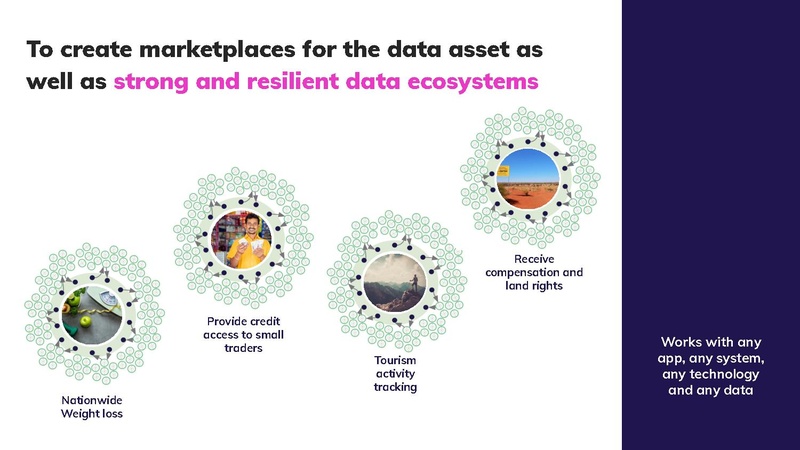 To create marketplaces for the data asset as well as strong and resilient data ecosystems

Nationwide Weight loss

Provide credit access to small traders

Tourism activity tracking

Receive compensation and land rights

Works with any app, any system, any technology and any data